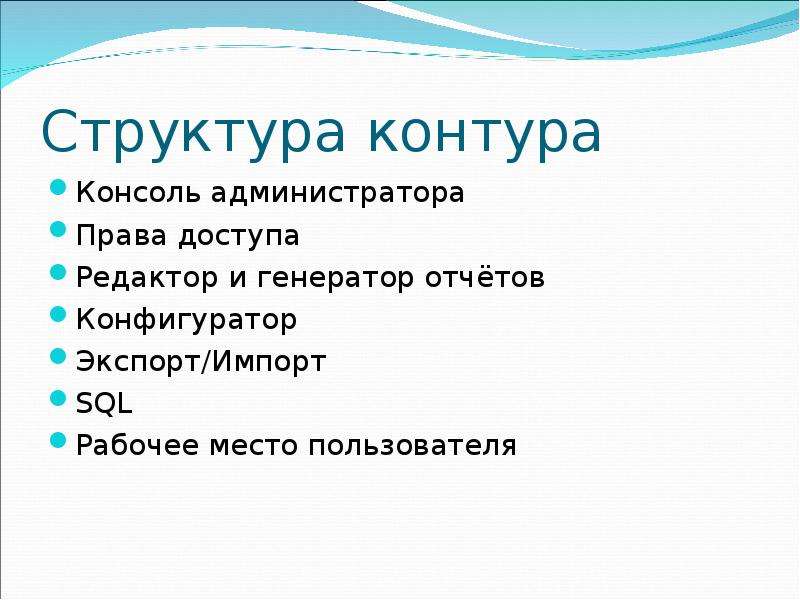 Структура контура

• Консоль администратора
• Права доступа
• Редактор и генератор отчётов
• Конфигуратор
• Экспорт/Импорт
• SQL
• Рабочее место пользователя